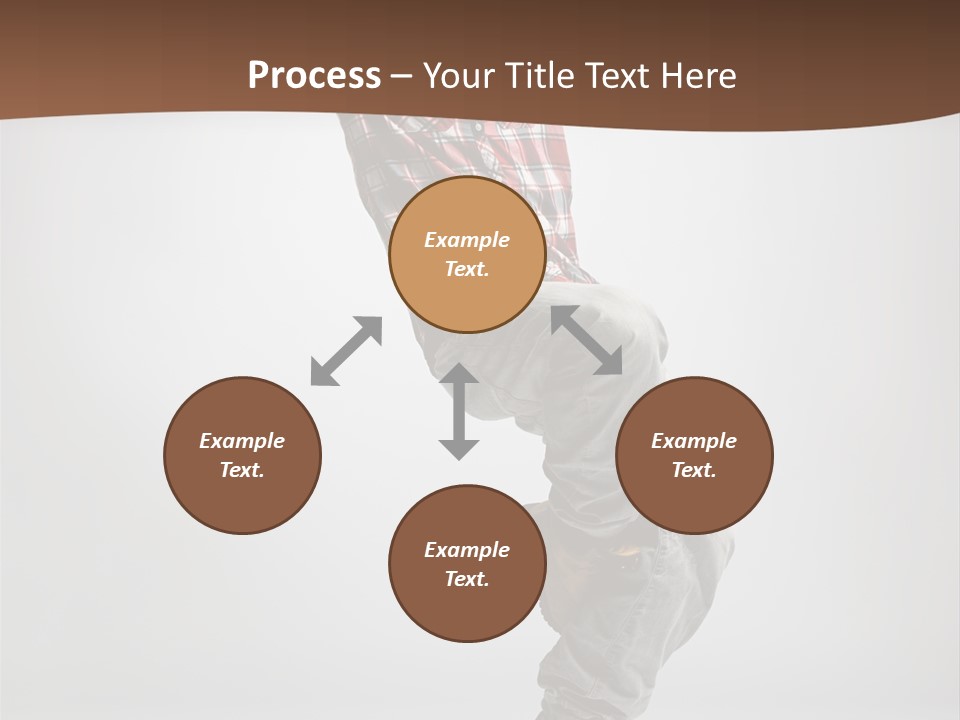 Process – Your Title Text Here

Example Text.

Example Text.

Example Text.

Example Text.